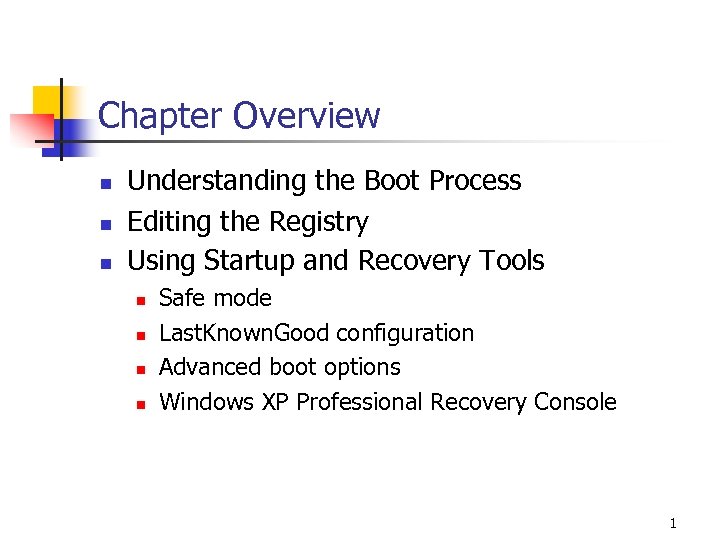 Chapter Overview

- Understanding the Boot Process
- Editing the Registry
- Using Startup and Recovery Tools
  - Safe mode
  - LastKnownGood configuration
  - Advanced boot options
  - Windows XP Professional Recovery Console

1